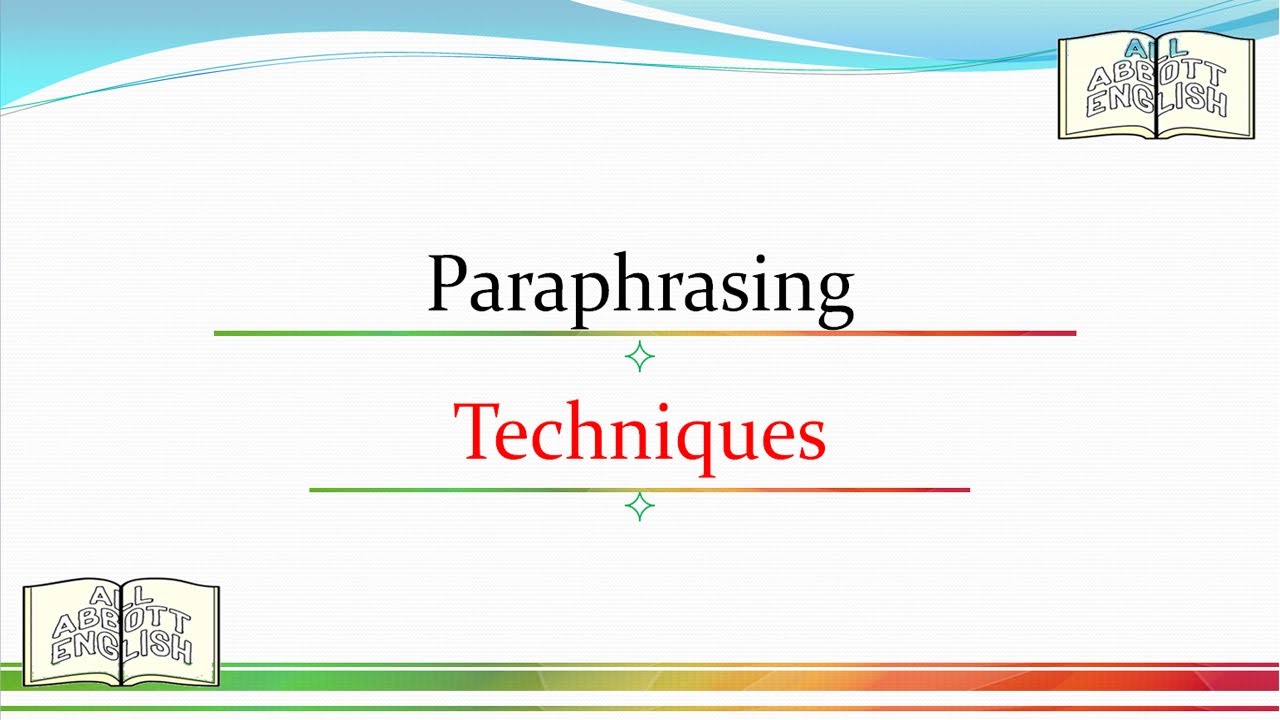 ALL ABBOTT ENGLISH

Paraphrasing

Techniques

ALL ABBOTT ENGLISH